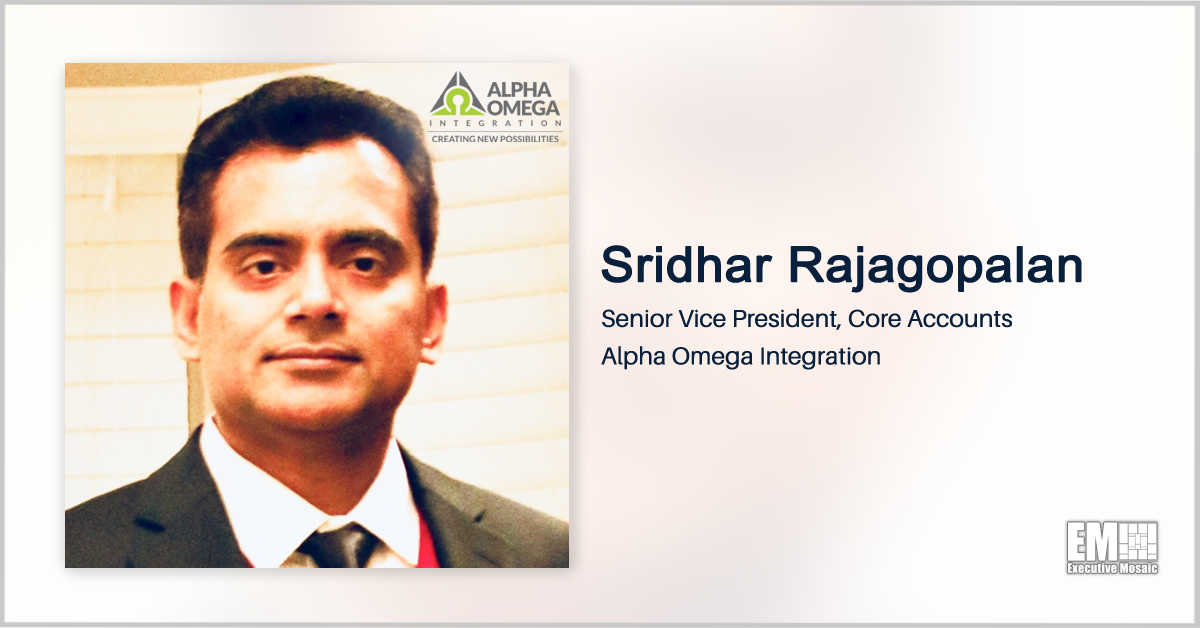 ALPHA OMEGA
INTEGRATION
CREATING NEW POSSIBILITIES

Sridhar Rajagopalan

Senior Vice President, Core Accounts

Alpha Omega Integration

EM

Executive Mosaic